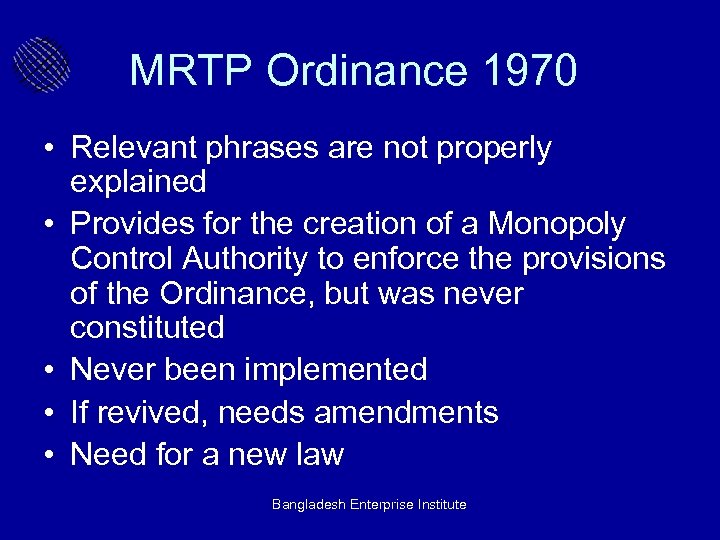 MRTP Ordinance 1970

• Relevant phrases are not properly explained
• Provides for the creation of a Monopoly Control Authority to enforce the provisions of the Ordinance, but was never constituted
• Never been implemented
• If revived, needs amendments
• Need for a new law

Bangladesh Enterprise Institute